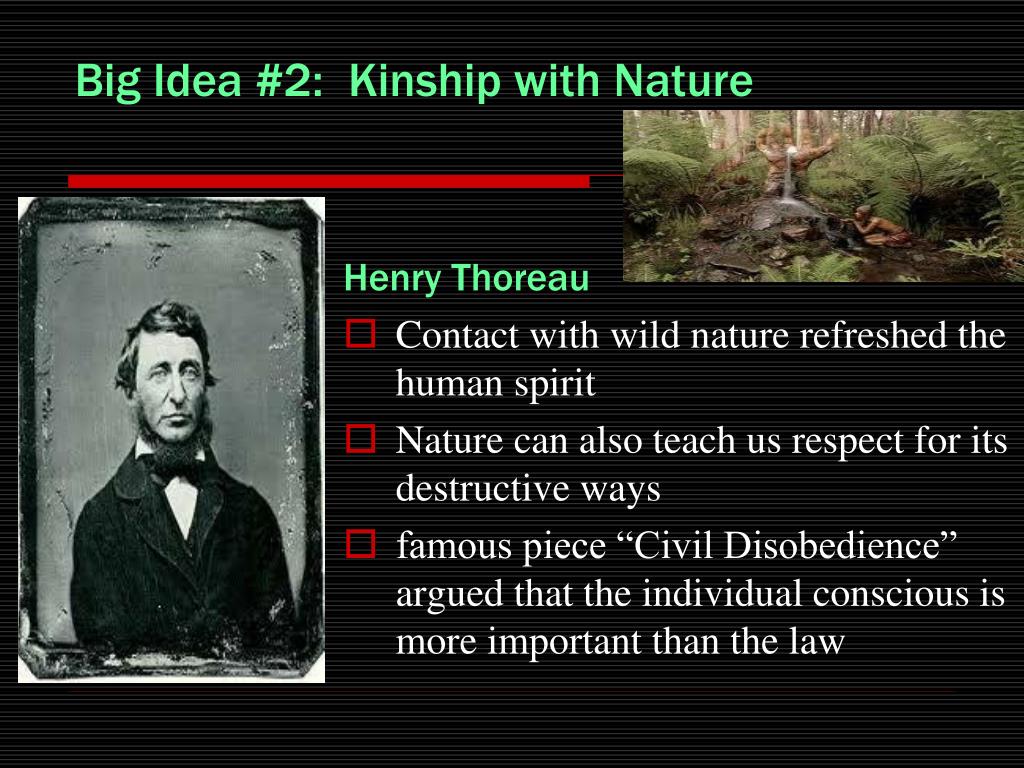 Big Idea #2: Kinship with Nature

Henry Thoreau

Contact with wild nature refreshed the human spirit

Nature can also teach us respect for its destructive ways

famous piece “Civil Disobedience” argued that the individual conscious is more important than the law